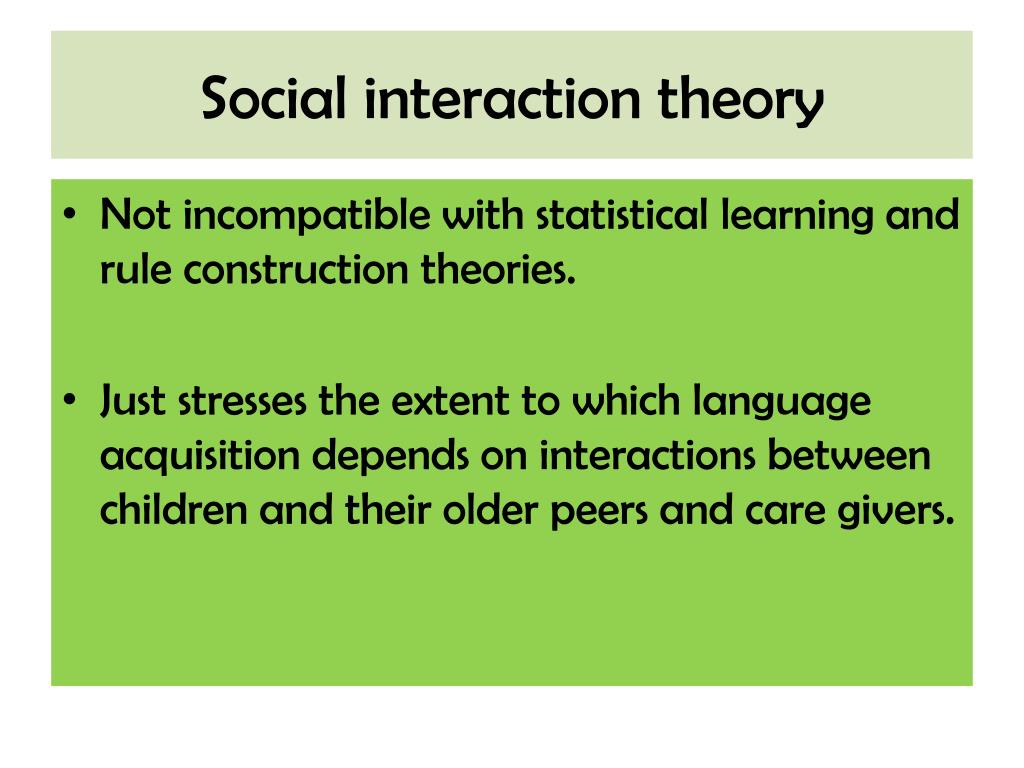 Social interaction theory

• Not incompatible with statistical learning and rule construction theories.

• Just stresses the extent to which language acquisition depends on interactions between children and their older peers and care givers.